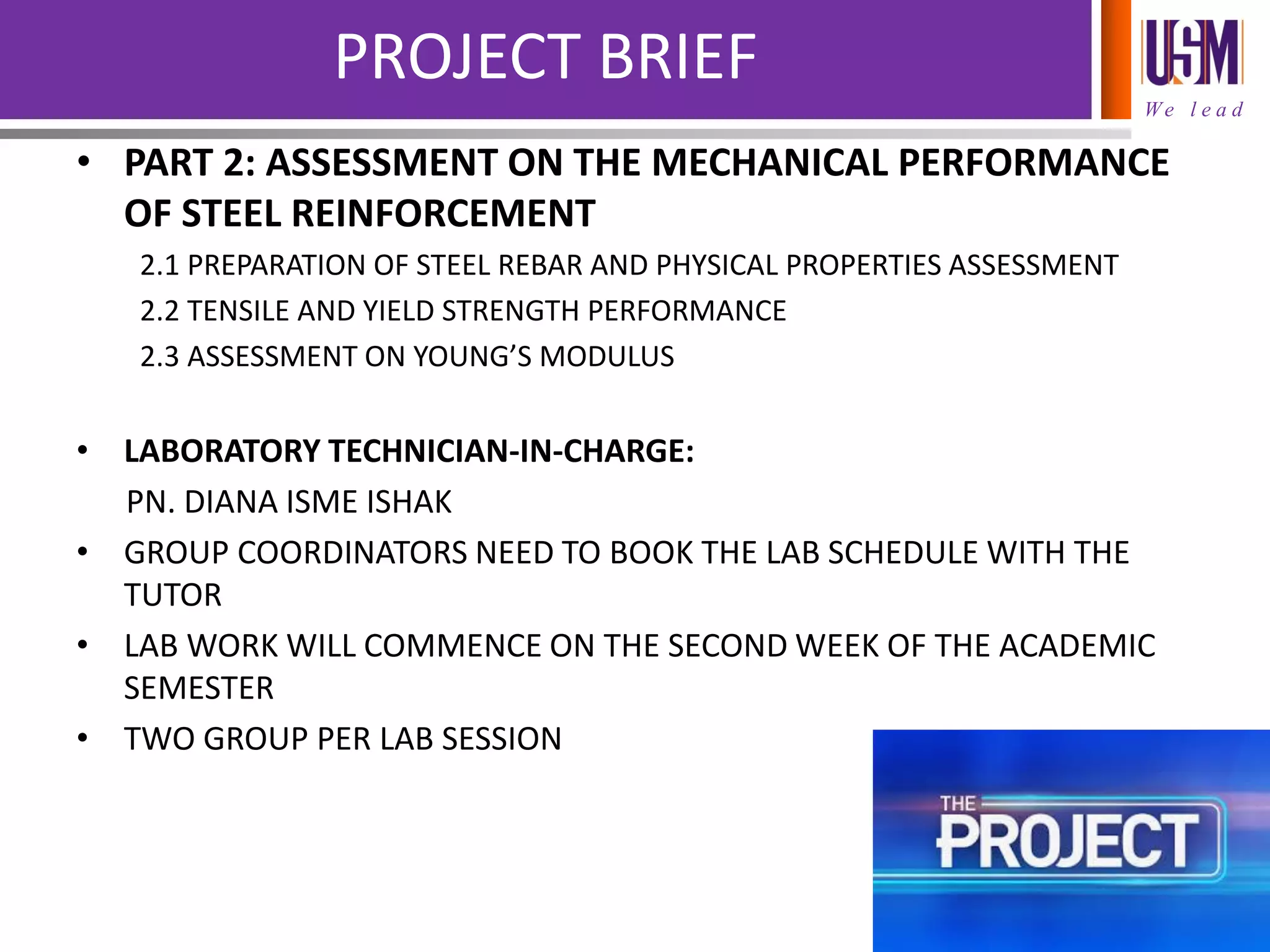 PROJECT BRIEF

USM
We lead

• PART 2: ASSESSMENT ON THE MECHANICAL PERFORMANCE OF STEEL REINFORCEMENT

2.1 PREPARATION OF STEEL REBAR AND PHYSICAL PROPERTIES ASSESSMENT

2.2 TENSILE AND YIELD STRENGTH PERFORMANCE

2.3 ASSESSMENT ON YOUNG'S MODULUS

• LABORATORY TECHNICIAN-IN-CHARGE:

PN. DIANA ISME ISHAK

• GROUP COORDINATORS NEED TO BOOK THE LAB SCHEDULE WITH THE TUTOR

• LAB WORK WILL COMMENCE ON THE SECOND WEEK OF THE ACADEMIC SEMESTER

• TWO GROUP PER LAB SESSION

THE PROJECT